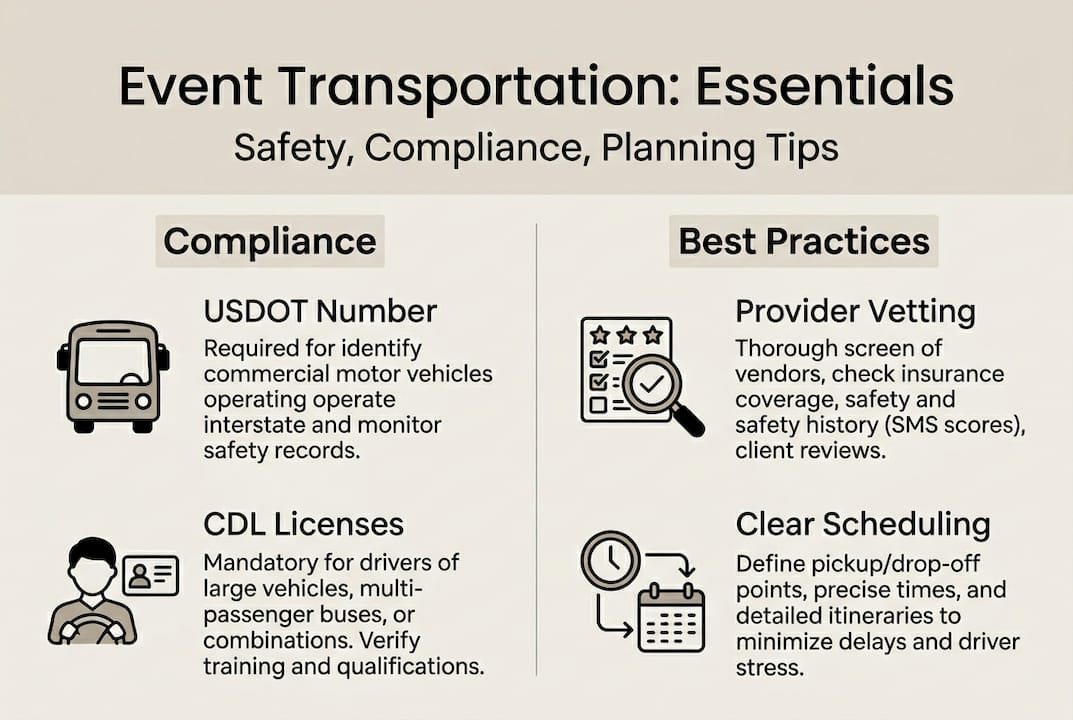 Event Transportation: Essentials

Safety, Compliance, Planning Tips

Compliance

USDOT Number

Required for identify commercial motor vehicles operating operate interstate and monitor safety records.

CDL Licenses

Mandatory for drivers of large vehicles, multi-passenger buses, or combinations. Verify training and qualifications.

Best Practices

Provider Vetting

Thorough screen of vendors, check insurance coverage, safety and safety history (SMS scores), client reviews.

Clear Scheduling

Define pickup/drop-off points, precise times, and detailed itineraries to minimize delays and driver stress.